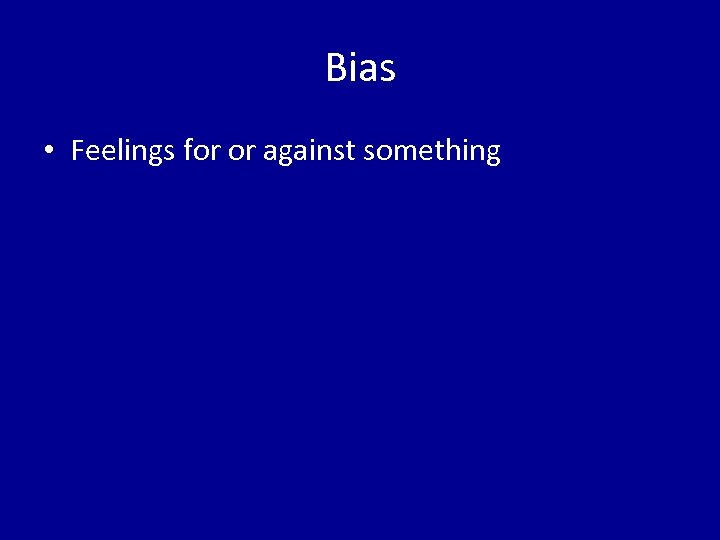 Bias

• Feelings for or against something